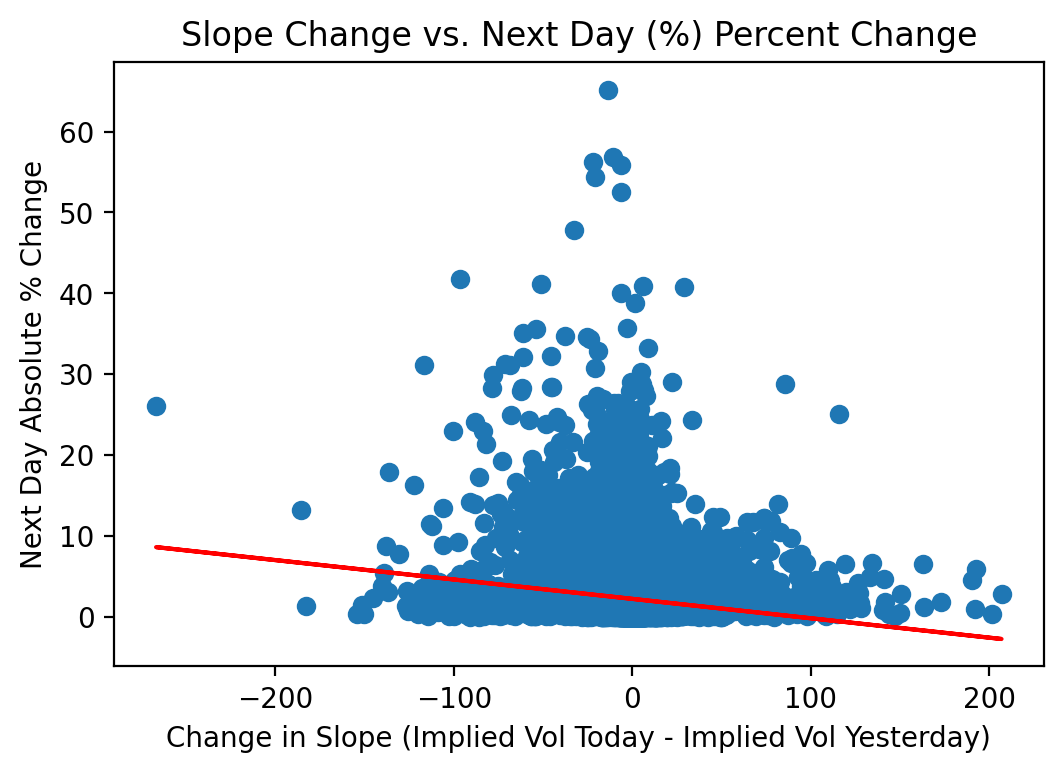 Slope Change vs. Next Day (%) Percent Change

Next Day Absolute % Change

60
50
40
30
20
10
0

−200
−100
0
100
200

Change in Slope (Implied Vol Today - Implied Vol Yesterday)